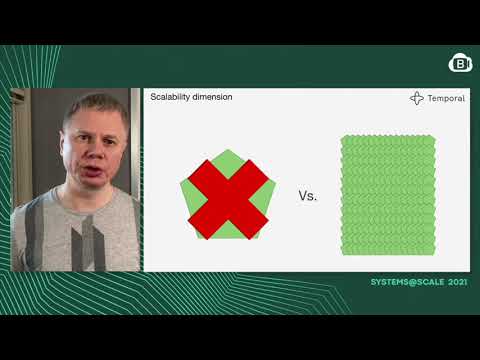 Scalability dimension

Temporal

Vs.

SYSTEMS@SCALE 2021